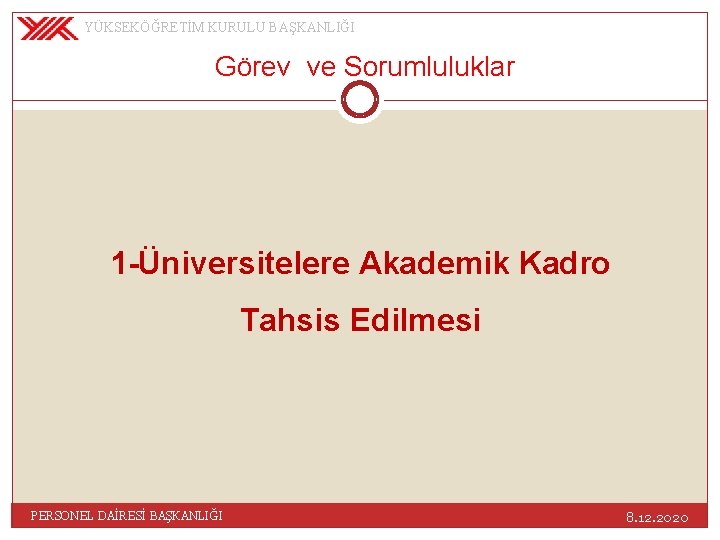 YÜKSEKÖĞRETİM KURULU BAŞKANLIĞI

Görev ve Sorumluluklar

1-Üniversitelere Akademik Kadro Tahsis Edilmesi

PERSONEL DAİRESİ BAŞKANLIĞI

8.12.2020